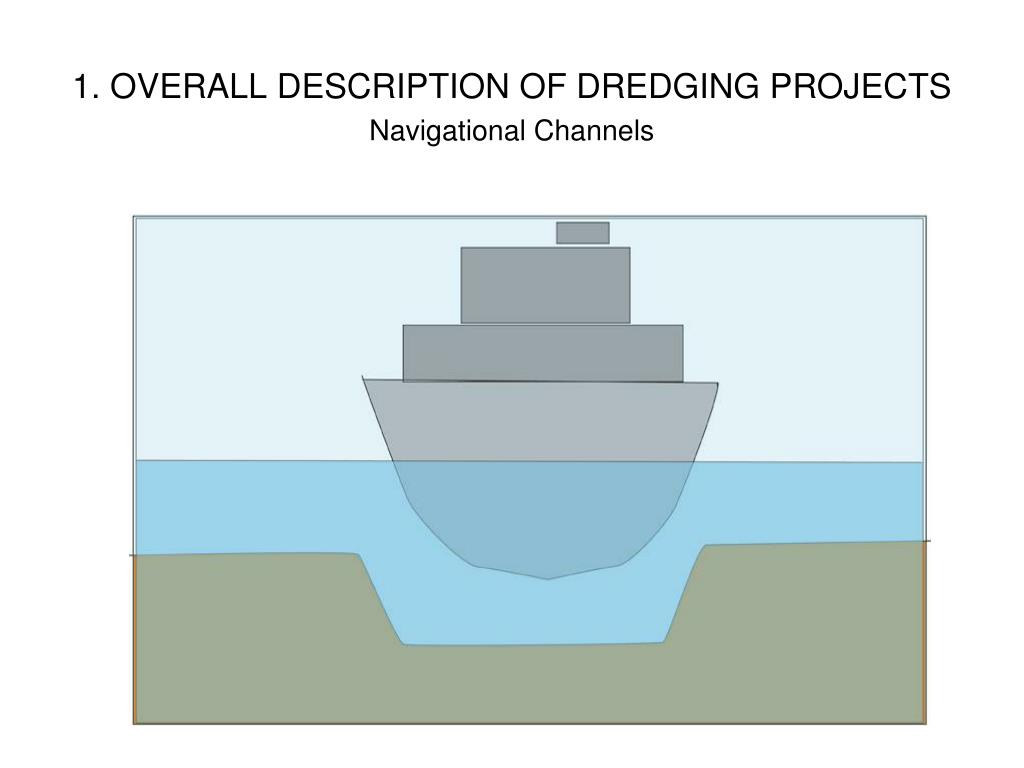 1. OVERALL DESCRIPTION OF DREDGING PROJECTS

Navigational Channels